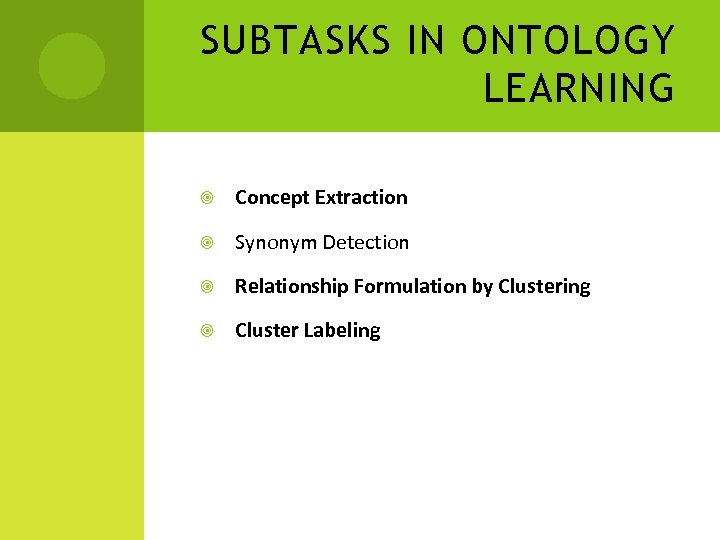 SUBTASKS IN ONTOLOGY LEARNING

Concept Extraction

Synonym Detection

Relationship Formulation by Clustering

Cluster Labeling